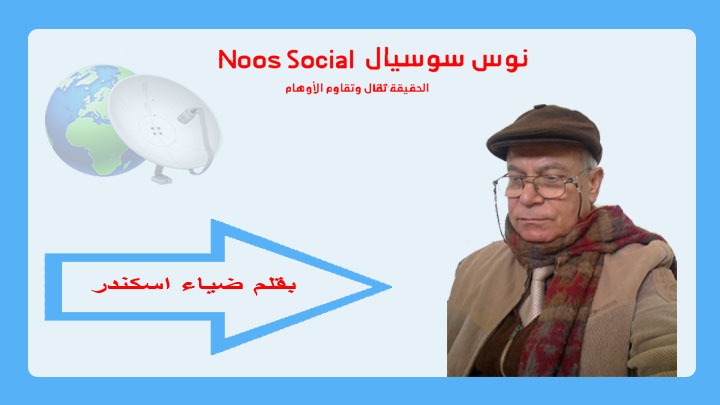 نوس سوسيال Noos Social
الحقيقة تقال وتقاوم الأوهام

بقلم ضياء اسكندر